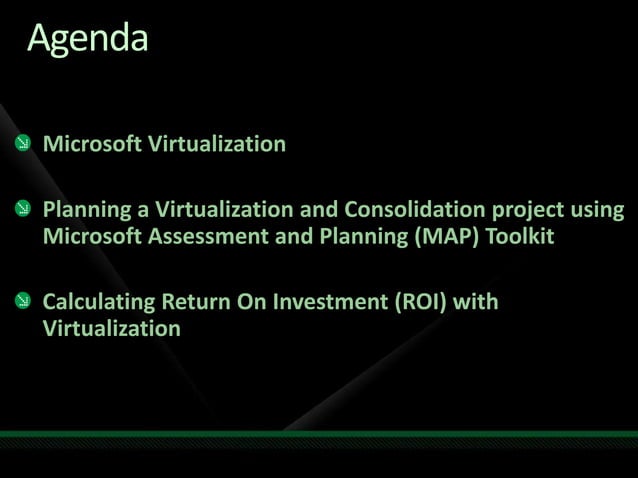 Agenda

Microsoft Virtualization

Planning a Virtualization and Consolidation project using Microsoft Assessment and Planning (MAP) Toolkit

Calculating Return On Investment (ROI) with Virtualization